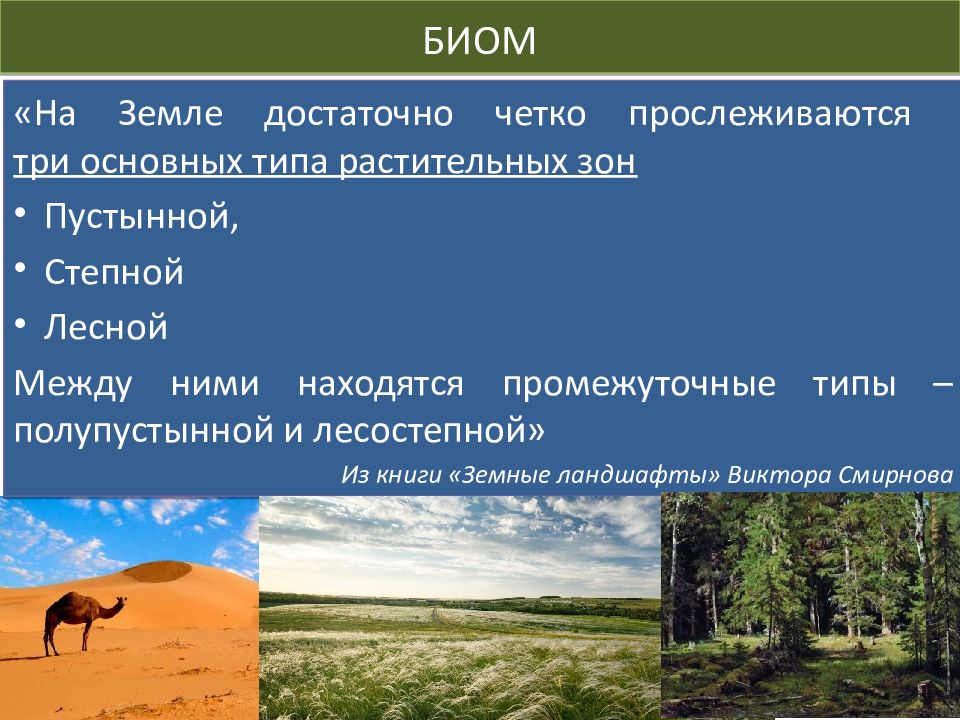 БИОМ

«На Земле достаточно четко прослеживаются три основных типа растительных зон

• Пустынной,

• Степной

• Лесной

Между ними находятся промежуточные типы – полупустынной и лесостепной»

Из книги «Земные ландшафты» Виктора Смирнова